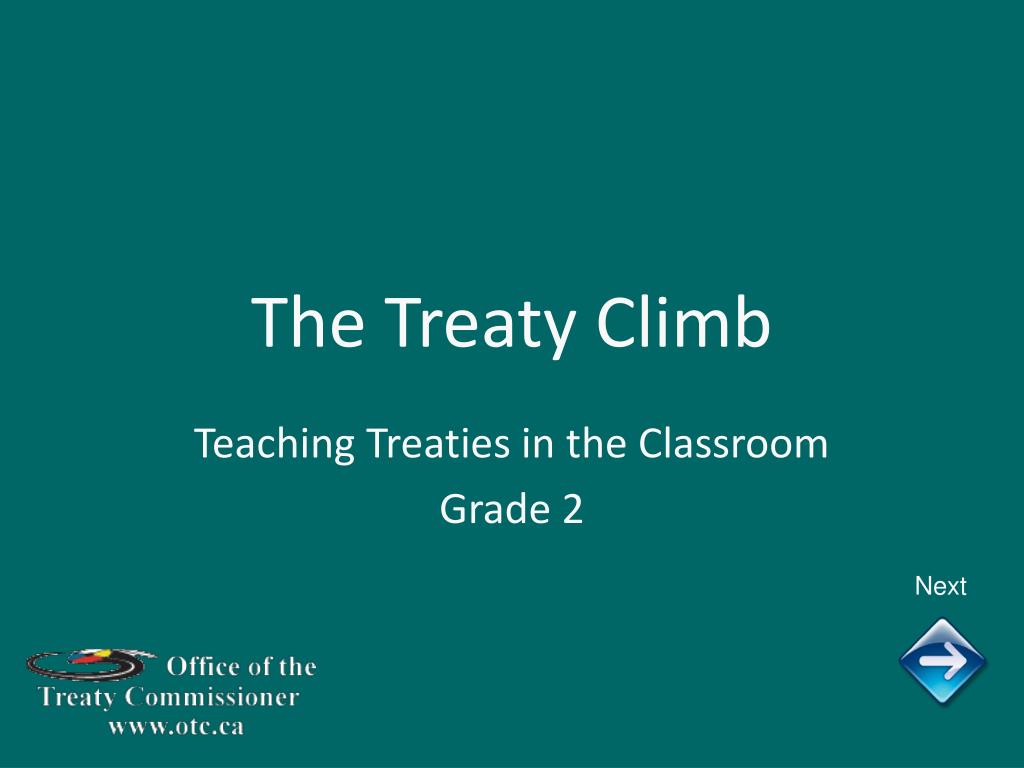 The Treaty Climb

Teaching Treaties in the Classroom

Grade 2

Next

Office of the
Treaty Commissioner
www.otc.ca